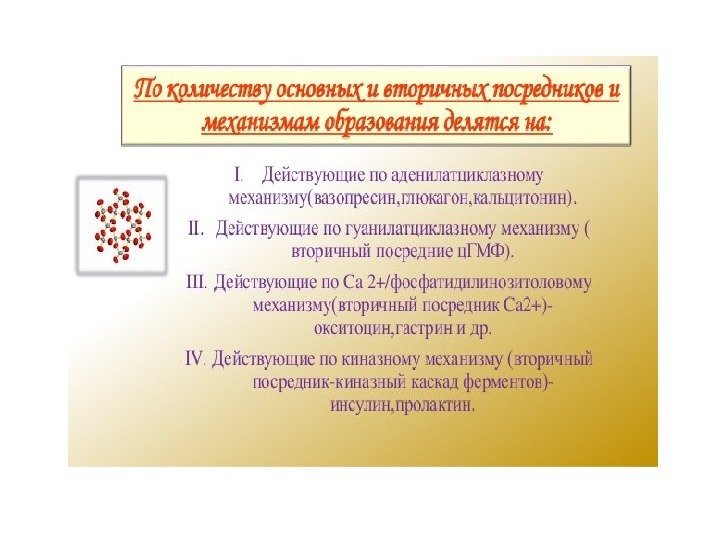 По количеству основных и вторичных посредников и механизмам образования делятся на:

I. Действующие по аденилатциклазному механизму(вазопресин,глюкагон,кальцитонин).

II. Действующие по гуанилатциклазному механизму ( вторичный посредние цГМФ).

III. Действующие по Са 2+/фосфатидилинозитоловому механизму(вторичный посредник Са2+)- окситоцин,гастрин и др.

IV. Действующие по киназному механизму (вторичный посредник-киназный каскад ферментов)- инсулин,пролактин.